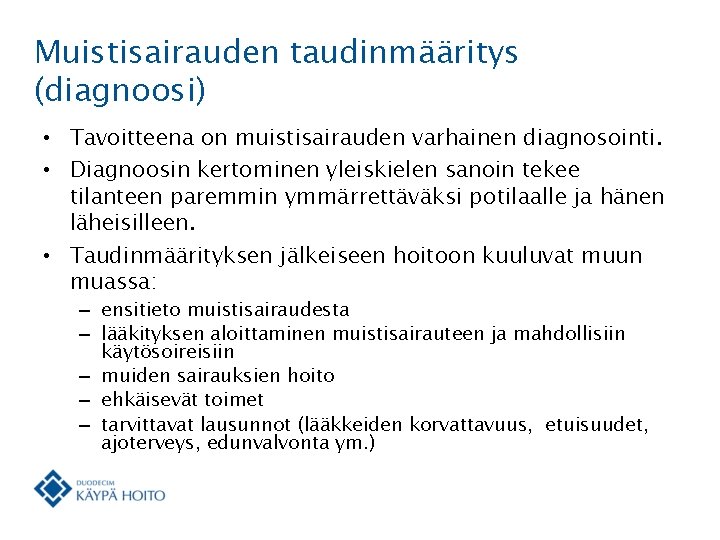 Muistisairauden taudinmääritys (diagnoosi)

• Tavoitteena on muistisairauden varhainen diagnosointi.

• Diagnoosin kertominen yleiskielen sanoin tekee tilanteen paremmin ymmärrettäväksi potilaalle ja hänen läheisilleen.

• Taudinmäärityksen jälkeiseen hoitoon kuuluvat muun muassa:
– ensitieto muistisairaudesta
– lääkityksen aloittaminen muistisairauteen ja mahdollisiin käytösoireisiin
– muiden sairauksien hoito
– ehkäisevät toimet
– tarvittavat lausunnot (lääkkeiden korvattavuus, etuisuudet, ajoterveys, edunvalvonta ym.)

DUODECIM
KÄYPÄ HOITO